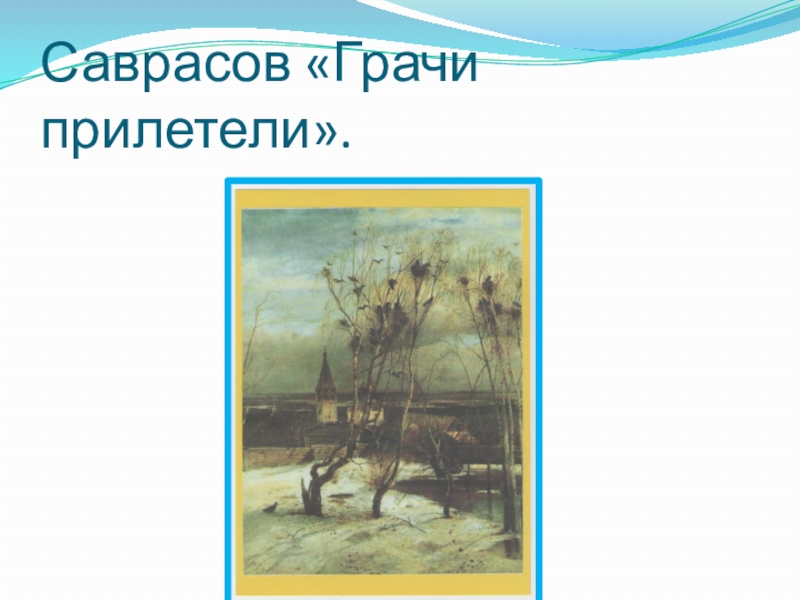 Саврасов «Грачи прилетели».